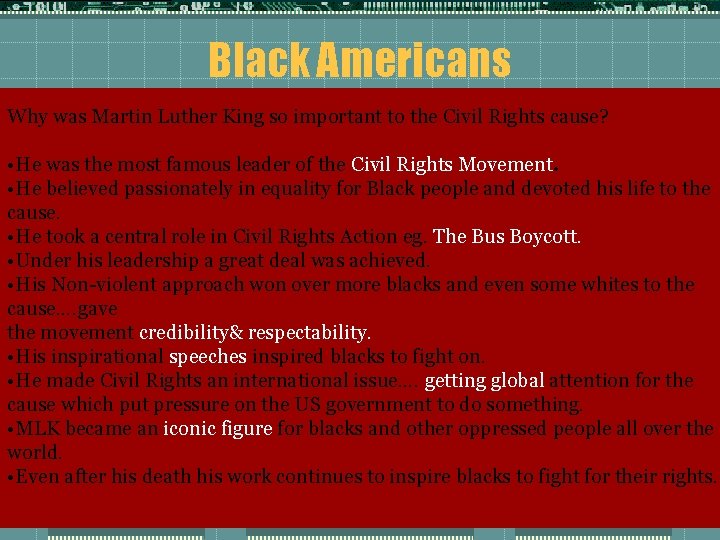 Black Americans

Why was Martin Luther King so important to the Civil Rights cause?

•He was the most famous leader of the Civil Rights Movement.
•He believed passionately in equality for Black people and devoted his life to the cause.
•He took a central role in Civil Rights Action eg. The Bus Boycott.
•Under his leadership a great deal was achieved.
•His Non-violent approach won over more blacks and even some whites to the cause….gave
the movement credibility& respectability.
•His inspirational speeches inspired blacks to fight on.
•He made Civil Rights an international issue…. getting global attention for the cause which put pressure on the US government to do something.
•MLK became an iconic figure for blacks and other oppressed people all over the world.
•Even after his death his work continues to inspire blacks to fight for their rights.